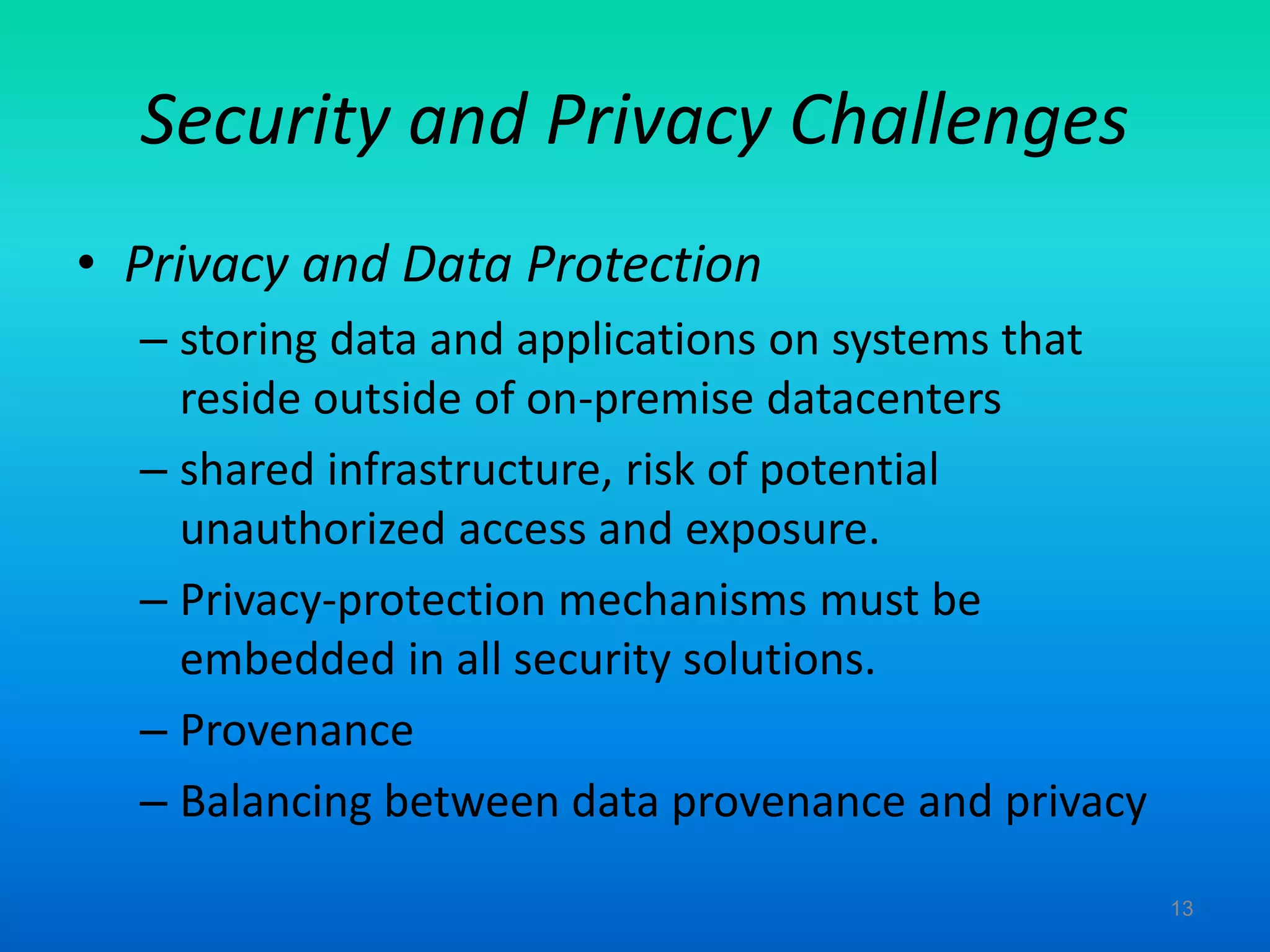 Security and Privacy Challenges

• Privacy and Data Protection

– storing data and applications on systems that reside outside of on-premise datacenters

– shared infrastructure, risk of potential unauthorized access and exposure.

– Privacy-protection mechanisms must be embedded in all security solutions.

– Provenance

– Balancing between data provenance and privacy

13